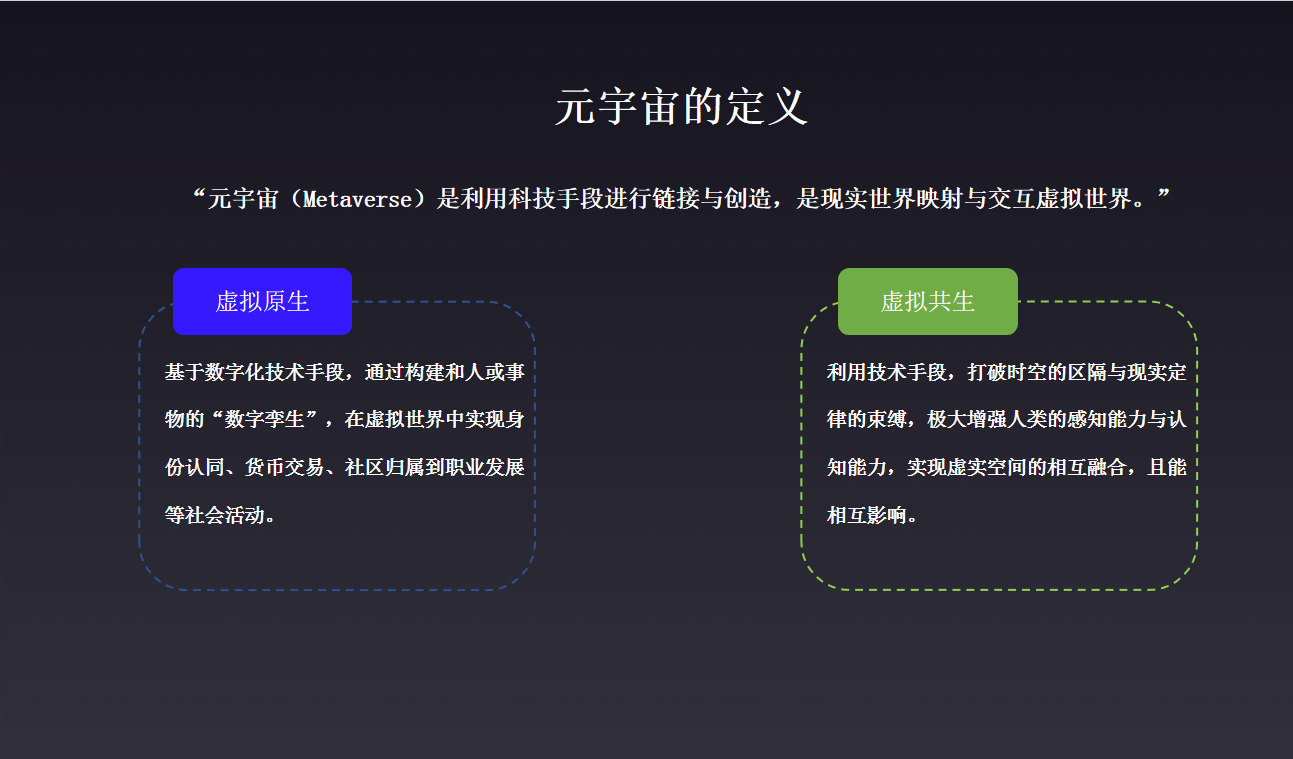 元宇宙的定义

“元宇宙（Metaverse）是利用科技手段进行链接与创造，是现实世界映射与交互虚拟世界。”

虚拟原生

基于数字化技术手段，通过构建和人或事物的“数字孪生”，在虚拟世界中实现身份认同、货币交易、社区归属到职业发展等社会活动。

虚拟共生

利用技术手段，打破时空的区隔与现实定律的束缚，极大增强人类的感知能力与认知能力，实现虚实空间的相互融合，且能相互影响。